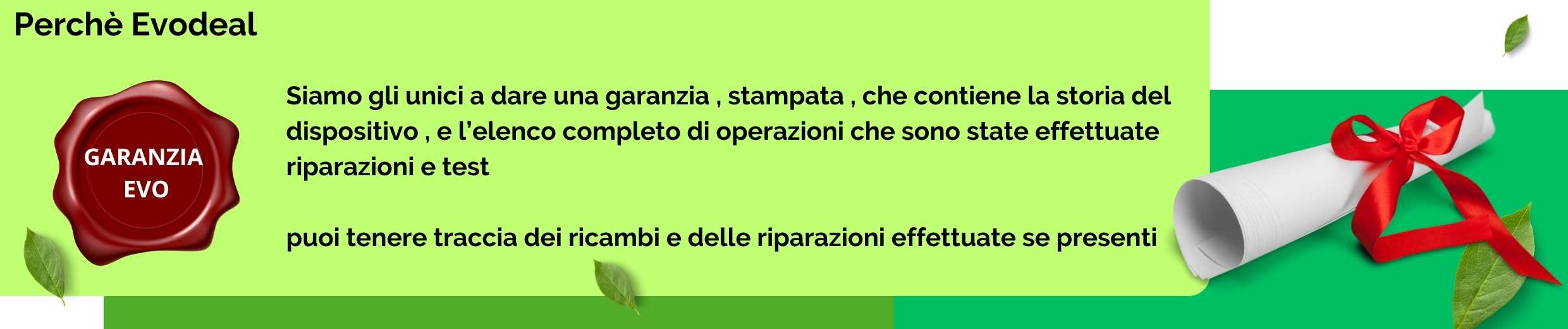 Perchè Evodeal

GARANZIA EVO

Siamo gli unici a dare una garanzia , stampata , che contiene la storia del dispositivo , e l'elenco completo di operazioni che sono state effettuate riparazioni e test

puoi tenere traccia dei ricambi e delle riparazioni effettuate se presenti